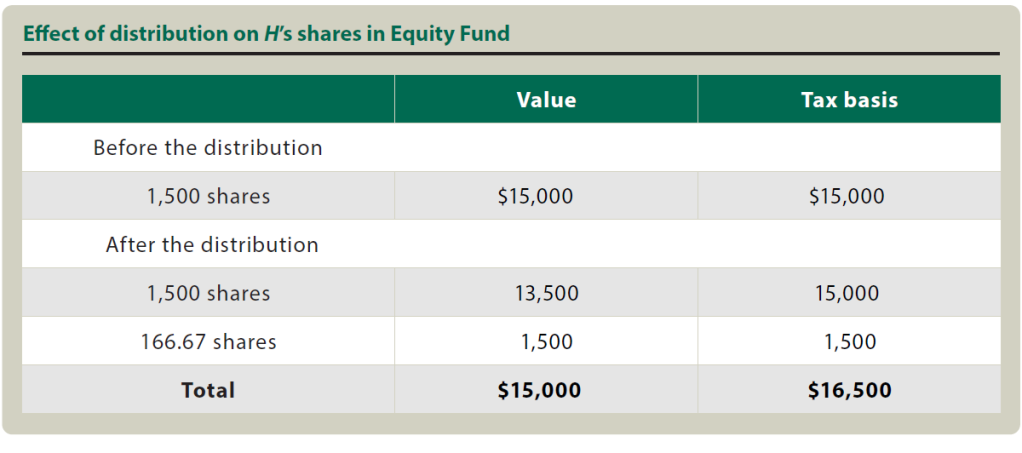 Effect of distribution on H's shares in Equity Fund

| | Value | Tax basis |
|---|---|---|
| Before the distribution | | |
| 1,500 shares | \$15,000 | \$15,000 |
| After the distribution | | |
| 1,500 shares | 13,500 | 15,000 |
| 166.67 shares | 1,500 | 1,500 |
| **Total** | **\$15,000** | **\$16,500** |